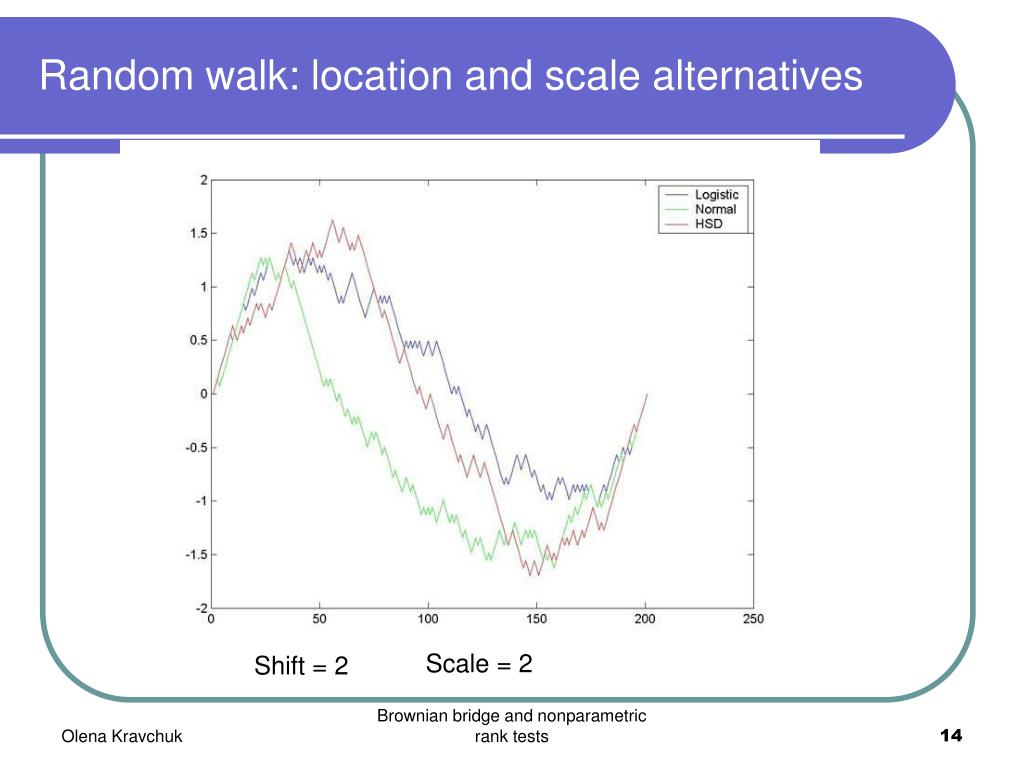 Random walk: location and scale alternatives

2
1.5
1
0.5
0
-0.5
-1
-1.5
-2
0 50 100 150 200 250

Logistic
Normal
HSD

Shift = 2

Scale = 2

Olena Kravchuk

Brownian bridge and nonparametric rank tests

14